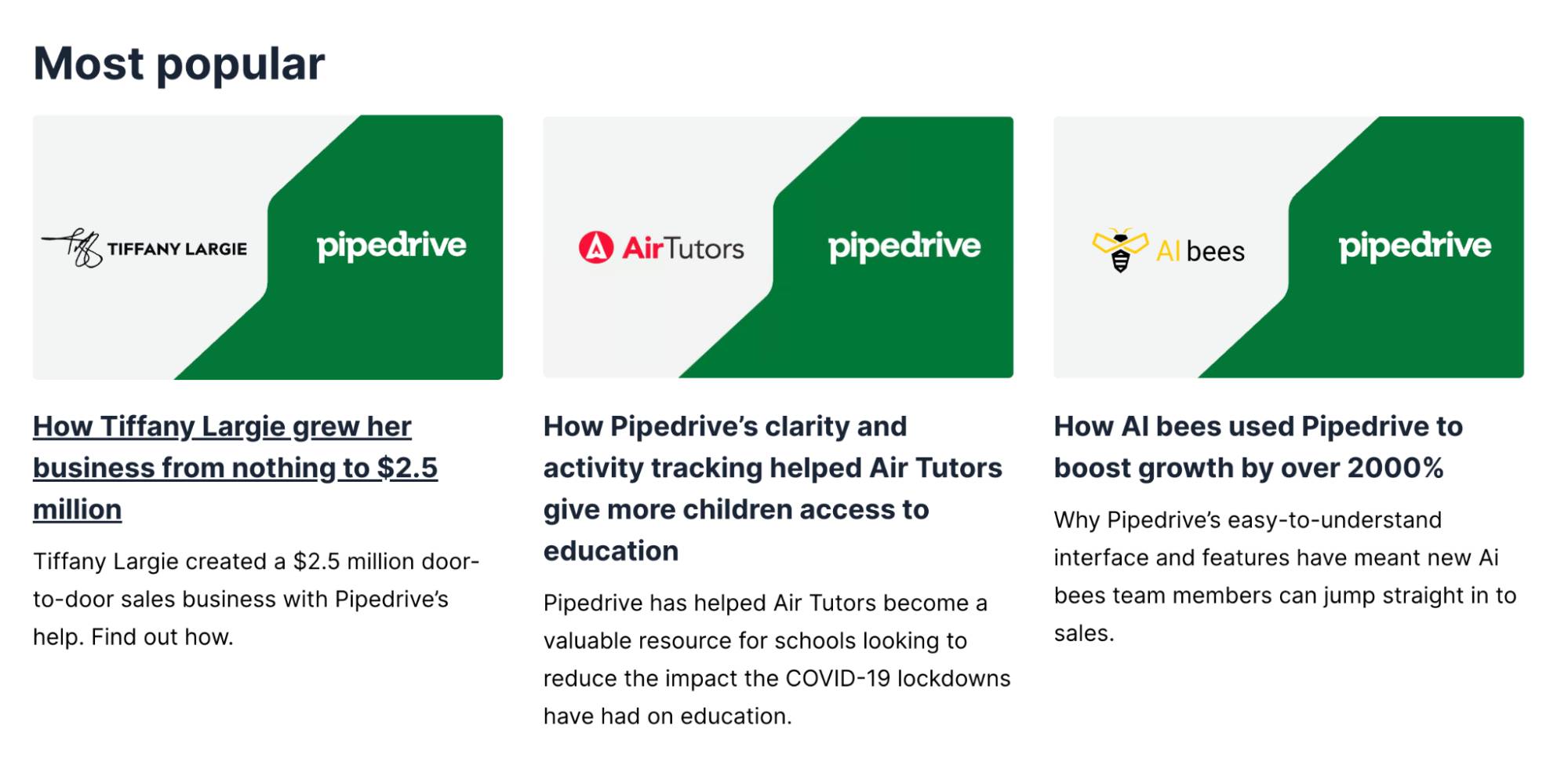 Most popular

TIFFANY LARGIE

pipedrive

How Tiffany Largie grew her business from nothing to $2.5 million

Tiffany Largie created a $2.5 million door-to-door sales business with Pipedrive's help. Find out how.

AirTutors

pipedrive

How Pipedrive's clarity and activity tracking helped Air Tutors give more children access to education

Pipedrive has helped Air Tutors become a valuable resource for schools looking to reduce the impact the COVID-19 lockdowns have had on education.

AI bees

pipedrive

How AI bees used Pipedrive to boost growth by over 2000%

Why Pipedrive's easy-to-understand interface and features have meant new Ai bees team members can jump straight in to sales.